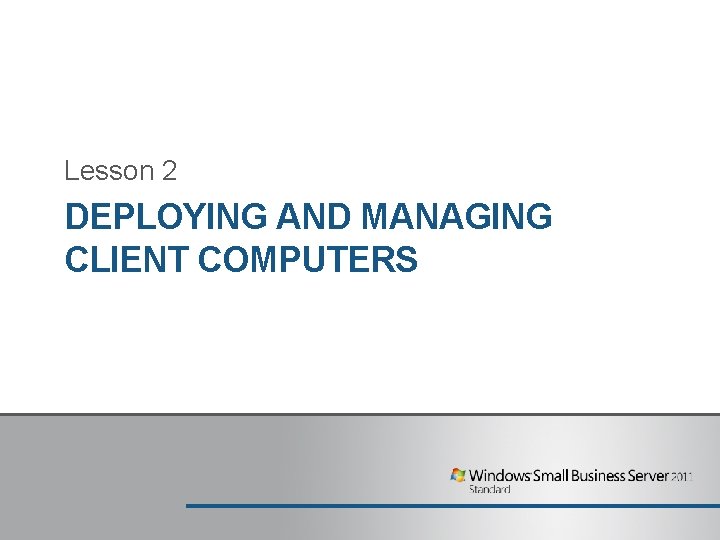 Lesson 2

DEPLOYING AND MANAGING CLIENT COMPUTERS

Windows Small Business Server 2011
Standard